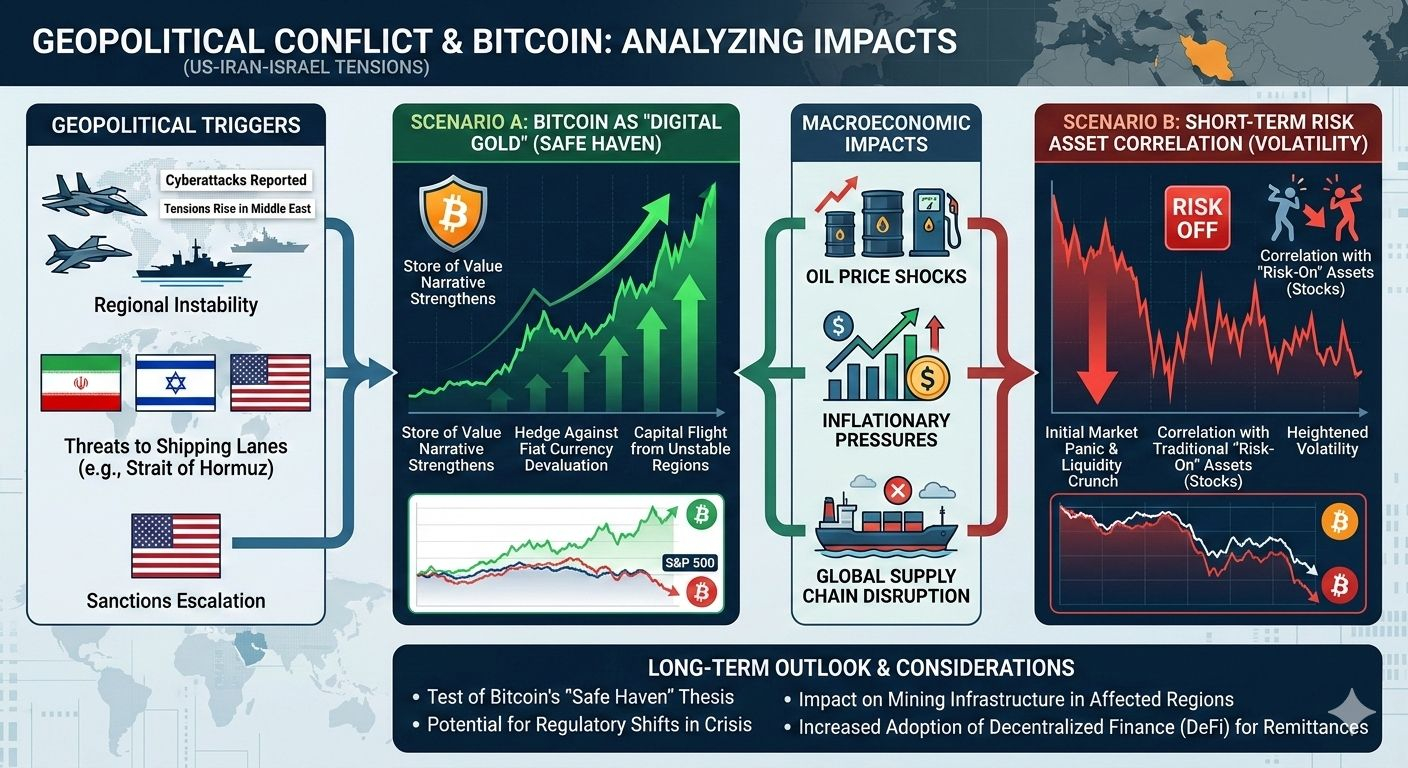 GEOPOLITICAL CONFLICT & BITCOIN: ANALYZING IMPACTS
(US-IRAN-ISRAEL TENSIONS)

GEOPOLITICAL TRIGGERS

Cyberattacks Reported
Tensions Rise in Middle East

Regional Instability

Threats to Shipping Lanes (e.g., Strait of Hormuz)

Sanctions Escalation

SCENARIO A: BITCOIN AS "DIGITAL GOLD" (SAFE HAVEN)

Store of Value Narrative Strengthens

Store of Value Narrative Strengthens
Hedge Against Fiat Currency Devaluation
Capital Flight from Unstable Regions

S&P 500

MACROECONOMIC IMPACTS

OIL PRICE SHOCKS

INFLATIONARY PRESSURES

GLOBAL SUPPLY CHAIN DISRUPTION

SCENARIO B: SHORT-TERM RISK ASSET CORRELATION (VOLATILITY)

RISK OFF

Correlation with "Risk-On" Assets (Stocks)

Initial Market Panic & Liquidity Crunch
Correlation with Traditional "Risk-On" Assets (Stocks)
Heightened Volatility

LONG-TERM OUTLOOK & CONSIDERATIONS
• Test of Bitcoin's "Safe Haven" Thesis
• Potential for Regulatory Shifts in Crisis
• Impact on Mining Infrastructure in Affected Regions
• Increased Adoption of Decentralized Finance (DeFi) for Remittances